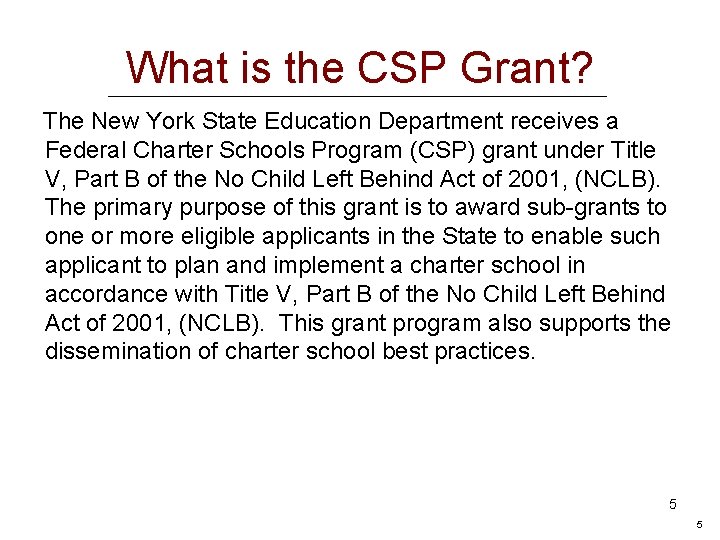 What is the CSP Grant?

The New York State Education Department receives a Federal Charter Schools Program (CSP) grant under Title V, Part B of the No Child Left Behind Act of 2001, (NCLB). The primary purpose of this grant is to award sub-grants to one or more eligible applicants in the State to enable such applicant to plan and implement a charter school in accordance with Title V, Part B of the No Child Left Behind Act of 2001, (NCLB). This grant program also supports the dissemination of charter school best practices.

5

5